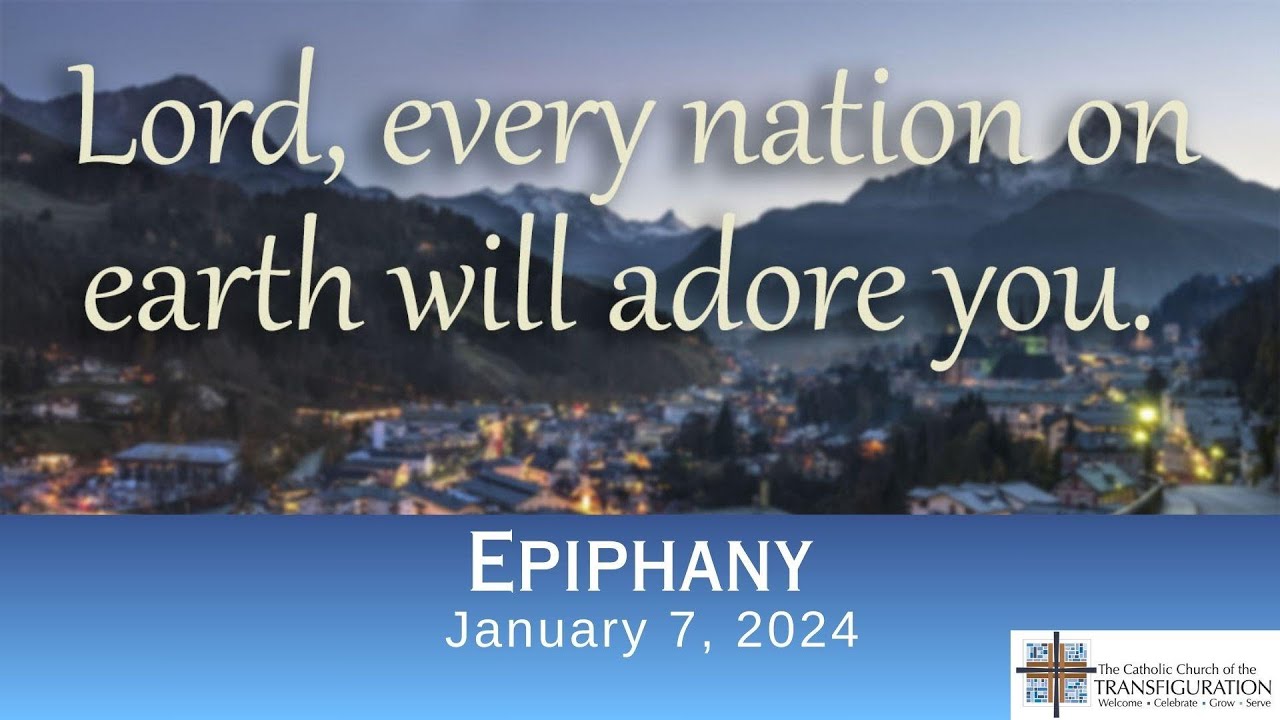 Lord, every nation on earth will adore you.

EPIPHANY
January 7, 2024

The Catholic Church of the
TRANSFIGURATION
Welcome • Celebrate • Grow • Serve